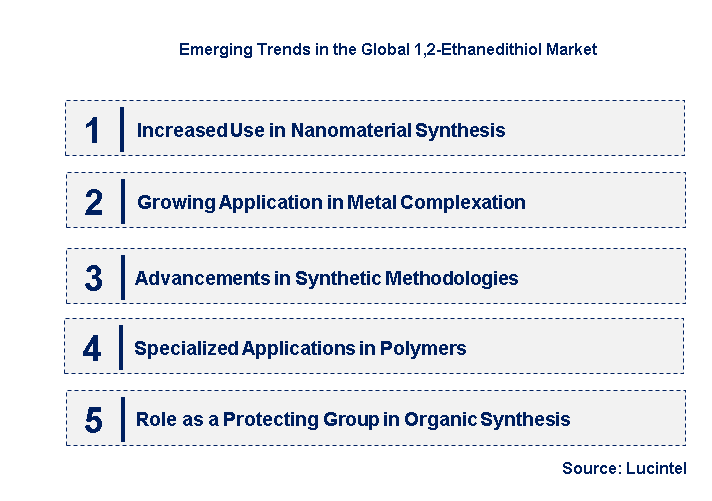 Emerging Trends in the Global 1,2-Ethanedithiol Market

1 Increased Use in Nanomaterial Synthesis

2 Growing Application in Metal Complexation

3 Advancements in Synthetic Methodologies

4 Specialized Applications in Polymers

5 Role as a Protecting Group in Organic Synthesis

Source: Lucintel